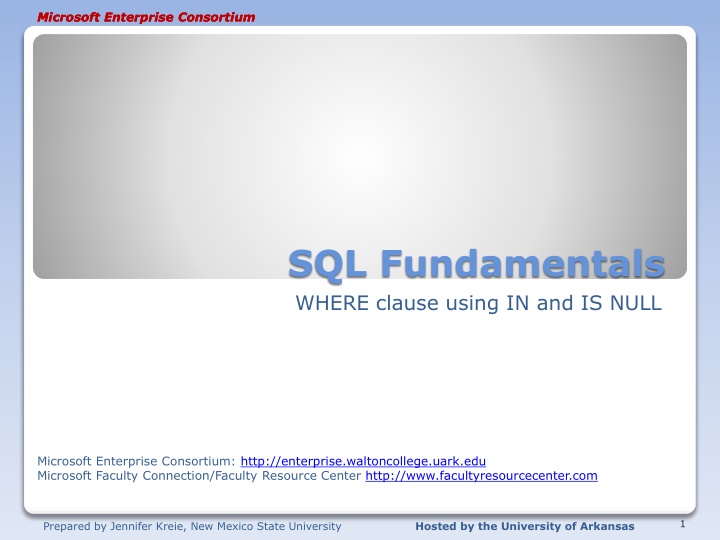 Microsoft Enterprise Consortium

SQL Fundamentals

WHERE clause using IN and IS NULL

Microsoft Enterprise Consortium: http://enterprise.waltoncollege.uark.edu
Microsoft Faculty Connection/Faculty Resource Center http://www.facultyresourcecenter.com

Prepared by Jennifer Kreie, New Mexico State University

Hosted by the University of Arkansas

1